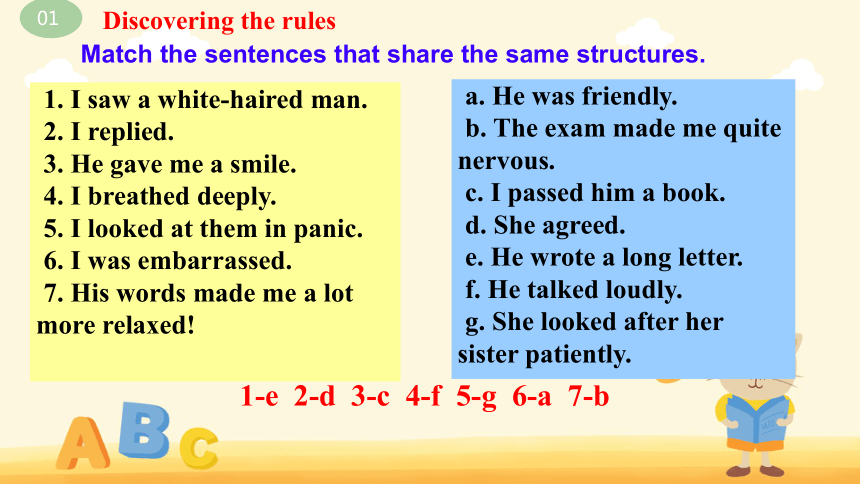 01 Discovering the rules

Match the sentences that share the same structures.

1. I saw a white-haired man.
2. I replied.
3. He gave me a smile.
4. I breathed deeply.
5. I looked at them in panic.
6. I was embarrassed.
7. His words made me a lot more relaxed!

a. He was friendly.
b. The exam made me quite nervous.
c. I passed him a book.
d. She agreed.
e. He wrote a long letter.
f. He talked loudly.
g. She looked after her sister patiently.

1-e 2-d 3-c 4-f 5-g 6-a 7-b

A B C